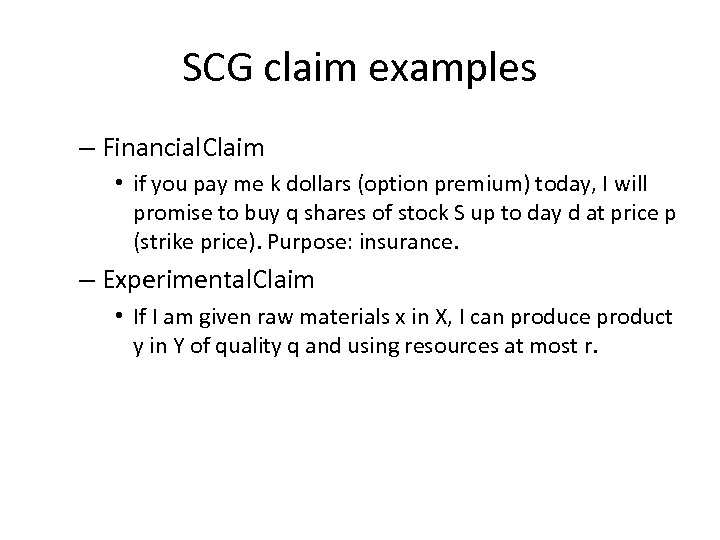 SCG claim examples

– FinancialClaim

• if you pay me k dollars (option premium) today, I will promise to buy q shares of stock S up to day d at price p (strike price). Purpose: insurance.

– ExperimentalClaim

• If I am given raw materials x in X, I can produce product y in Y of quality q and using resources at most r.